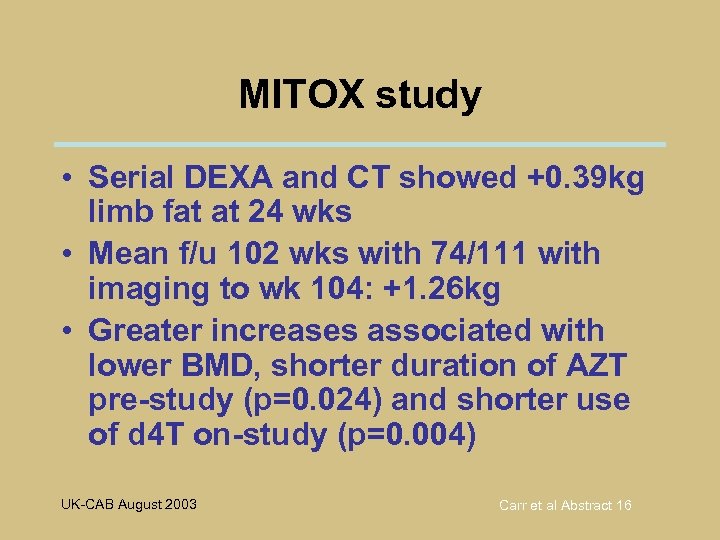 MITOX study

• Serial DEXA and CT showed +0.39kg limb fat at 24 wks
• Mean f/u 102 wks with 74/111 with imaging to wk 104: +1.26kg
• Greater increases associated with lower BMD, shorter duration of AZT pre-study (p=0.024) and shorter use of d4T on-study (p=0.004)

UK-CAB August 2003

Carr et al Abstract 16